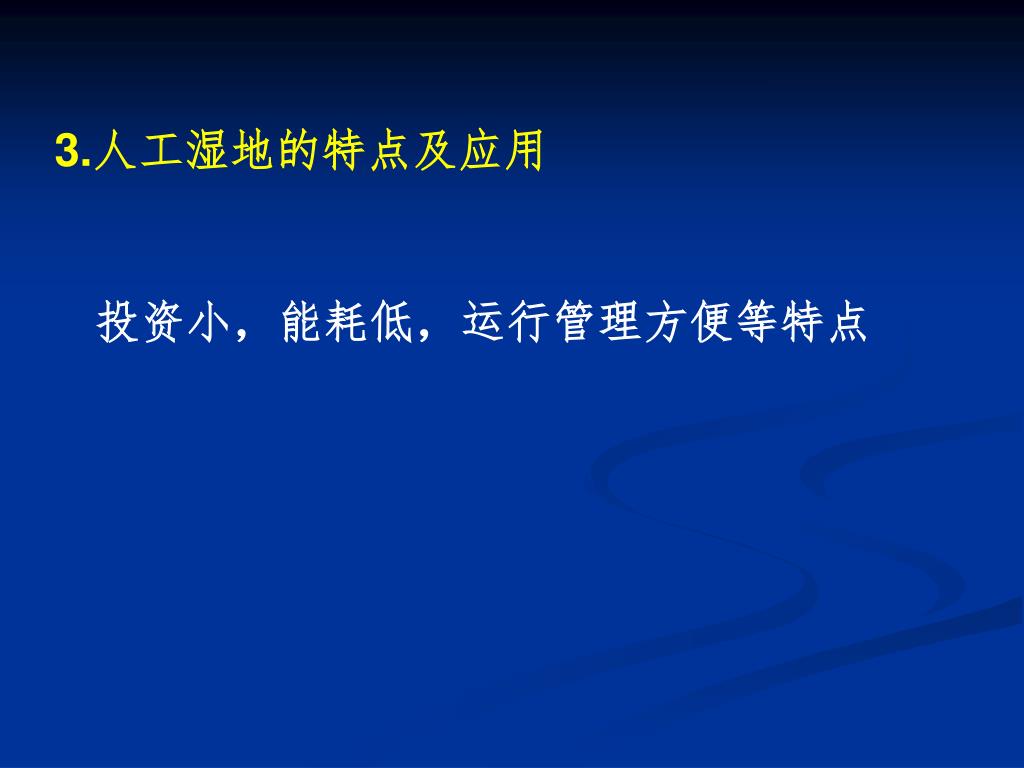 3.人工湿地的特点及应用

投资小，能耗低，运行管理方便等特点